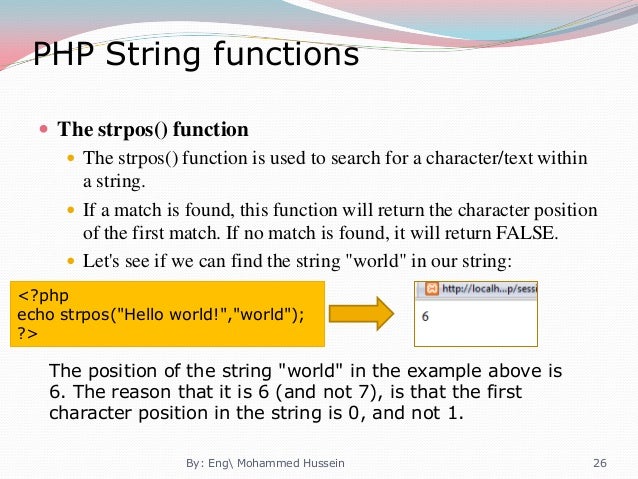 PHP String functions

The strpos() function

The strpos() function is used to search for a character/text within a string.

If a match is found, this function will return the character position of the first match. If no match is found, it will return FALSE.

Let's see if we can find the string "world" in our string:

<?php
echo strpos("Hello world!","world");
?>

http://localh...p/sess

6

The position of the string "world" in the example above is 6. The reason that it is 6 (and not 7), is that the first character position in the string is 0, and not 1.

By: Eng\ Mohammed Hussein

26